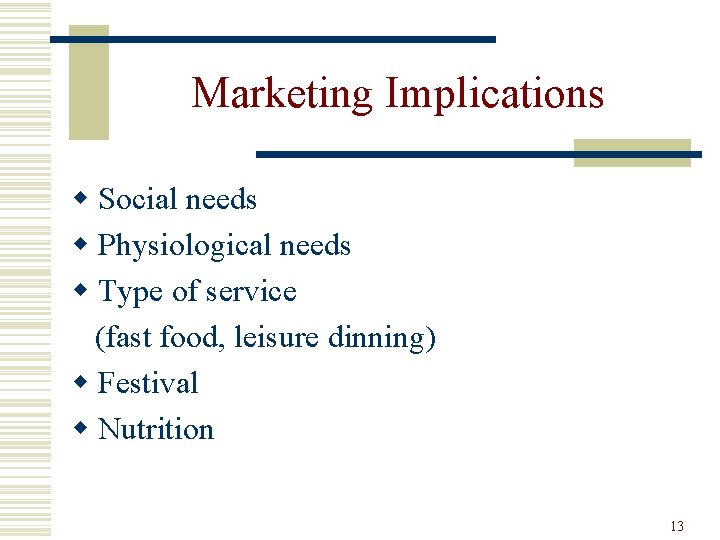 Marketing Implications

◆ Social needs
◆ Physiological needs
◆ Type of service
(fast food, leisure dinning)
◆ Festival
◆ Nutrition

13